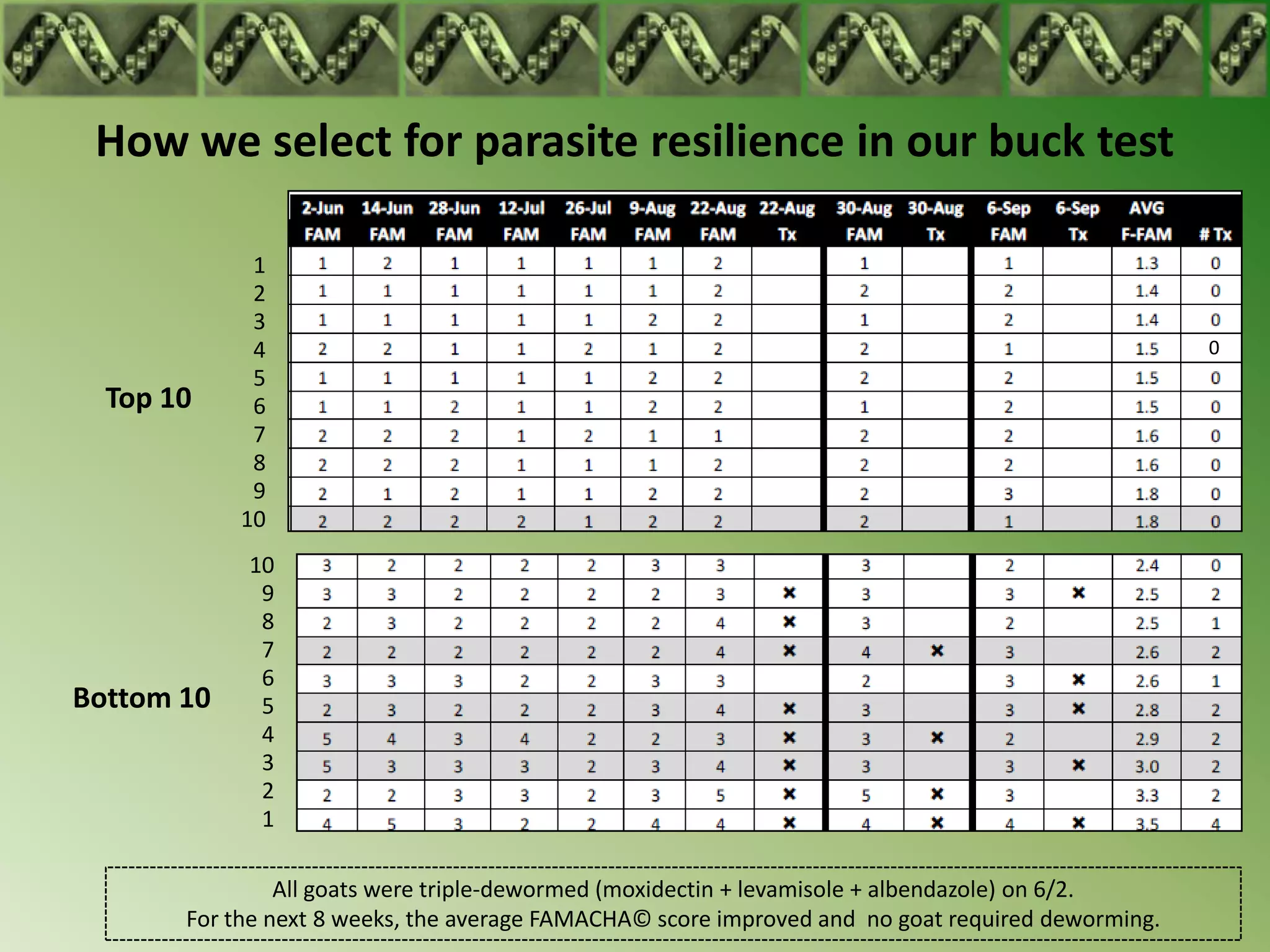 How we select for parasite resilience in our buck test

Top 10

| | 2-Jun FAM | 14-Jun FAM | 28-Jun FAM | 12-Jul FAM | 26-Jul FAM | 9-Aug FAM | 22-Aug FAM | 22-Aug Tx | 30-Aug FAM | 30-Aug Tx | 6-Sep FAM | 6-Sep Tx | AVG F-FAM | # Tx |
|---|---|---|---|---|---|---|---|---|---|---|---|---|---|---|
| 1 | 1 | 2 | 1 | 1 | 1 | 1 | 2 | | 1 | | 1 | | 1.3 | 0 |
| 2 | 1 | 1 | 1 | 1 | 1 | 1 | 2 | | 2 | | 2 | | 1.4 | 0 |
| 3 | 1 | 1 | 1 | 1 | 1 | 2 | 2 | | 1 | | 2 | | 1.4 | 0 |
| 4 | 2 | 2 | 1 | 1 | 2 | 1 | 2 | | 2 | | 1 | | 1.5 | 0 |
| 5 | 1 | 1 | 1 | 1 | 1 | 2 | 2 | | 2 | | 2 | | 1.5 | 0 |
| 6 | 1 | 1 | 2 | 1 | 1 | 2 | 2 | | 1 | | 2 | | 1.5 | 0 |
| 7 | 2 | 2 | 2 | 1 | 2 | 1 | 1 | | 2 | | 2 | | 1.6 | 0 |
| 8 | 2 | 2 | 2 | 1 | 1 | 1 | 2 | | 2 | | 2 | | 1.6 | 0 |
| 9 | 2 | 1 | 2 | 1 | 1 | 2 | 2 | | 2 | | 3 | | 1.8 | 0 |
| 10 | 2 | 2 | 2 | 2 | 1 | 2 | 2 | | 2 | | 1 | | 1.8 | 0 |

Bottom 10

| | | | | | | | | | | | | | | |
|---|---|---|---|---|---|---|---|---|---|---|---|---|---|---|
| 10 | 3 | 2 | 2 | 2 | 2 | 3 | 3 | | 3 | | 2 | | 2.4 | 0 |
| 9 | 3 | 3 | 2 | 2 | 2 | 2 | 3 | × | 3 | | 3 | × | 2.5 | 2 |
| 8 | 2 | 3 | 2 | 2 | 2 | 2 | 4 | × | 3 | | 2 | | 2.5 | 1 |
| 7 | 2 | 2 | 2 | 2 | 2 | 2 | 4 | × | 4 | × | 3 | | 2.6 | 2 |
| 6 | 3 | 3 | 3 | 2 | 2 | 3 | 3 | | 2 | | 3 | × | 2.6 | 1 |
| 5 | 2 | 3 | 2 | 2 | 2 | 3 | 4 | × | 3 | | 3 | × | 2.8 | 2 |
| 4 | 5 | 4 | 3 | 4 | 2 | 2 | 3 | × | 3 | × | 2 | | 2.9 | 2 |
| 3 | 5 | 3 | 3 | 3 | 2 | 3 | 4 | × | 3 | | 3 | × | 3.0 | 2 |
| 2 | 2 | 2 | 3 | 3 | 2 | 3 | 5 | × | 5 | × | 3 | | 3.3 | 2 |
| 1 | 4 | 5 | 3 | 2 | 2 | 4 | 4 | × | 4 | × | 4 | × | 3.5 | 4 |

All goats were triple-dewormed (moxidectin + levamisole + albendazole) on 6/2.
For the next 8 weeks, the average FAMACHA© score improved and no goat required deworming.